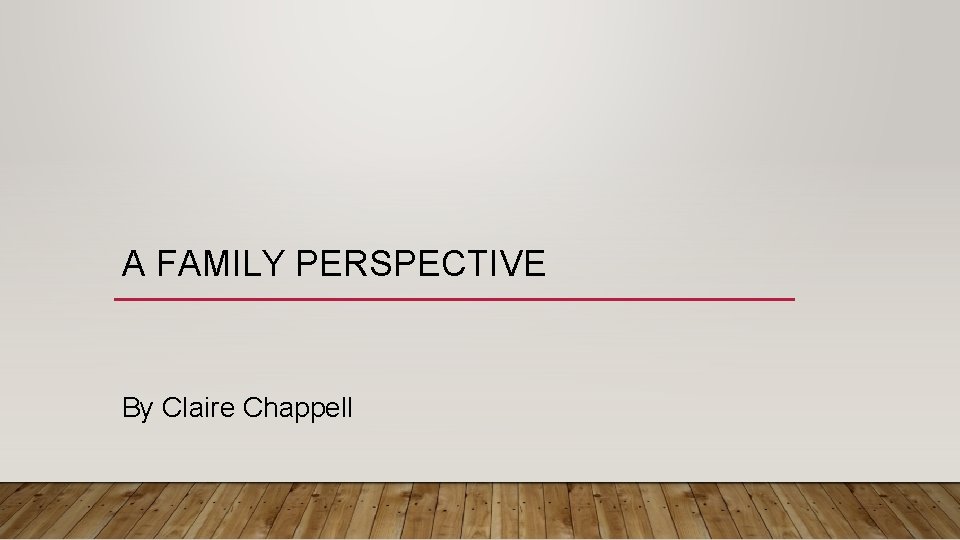 A FAMILY PERSPECTIVE

By Claire Chappell